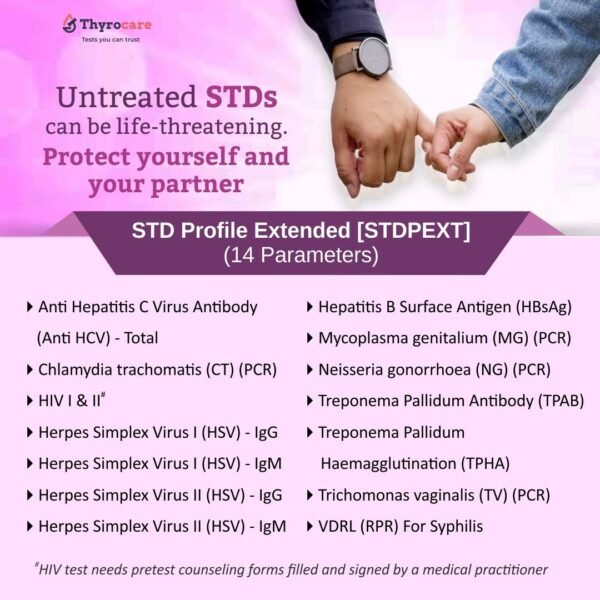 Thyrocare
Tests you can trust

Untreated STDs can be life-threatening. Protect yourself and your partner

STD Profile Extended [STDPEXT]
(14 Parameters)

▸ Anti Hepatitis C Virus Antibody (Anti HCV) - Total
▸ Chlamydia trachomatis (CT) (PCR)
▸ HIV I & II$^{\#}$
▸ Herpes Simplex Virus I (HSV) - IgG
▸ Herpes Simplex Virus I (HSV) - IgM
▸ Herpes Simplex Virus II (HSV) - IgG
▸ Herpes Simplex Virus II (HSV) - IgM

▸ Hepatitis B Surface Antigen (HBsAg)
▸ Mycoplasma genitalium (MG) (PCR)
▸ Neisseria gonorrhoea (NG) (PCR)
▸ Treponema Pallidum Antibody (TPAB)
▸ Treponema Pallidum Haemagglutination (TPHA)
▸ Trichomonas vaginalis (TV) (PCR)
▸ VDRL (RPR) For Syphilis

$^{\#}$HIV test needs pretest counseling forms filled and signed by a medical practitioner